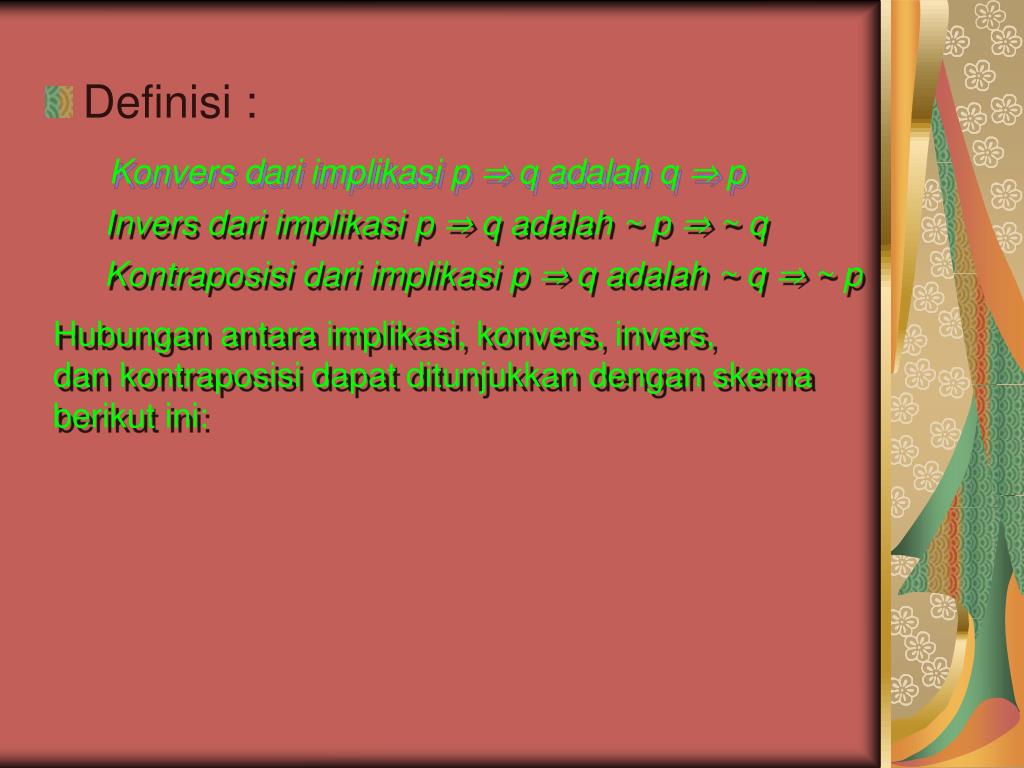 Definisi :

Konvers dari implikasi $p \Rightarrow q$ adalah $q \Rightarrow p$

Invers dari implikasi $p \Rightarrow q$ adalah $\sim p \Rightarrow \sim q$

Kontraposisi dari implikasi $p \Rightarrow q$ adalah $\sim q \Rightarrow \sim p$

Hubungan antara implikasi, konvers, invers, dan kontraposisi dapat ditunjukkan dengan skema berikut ini: